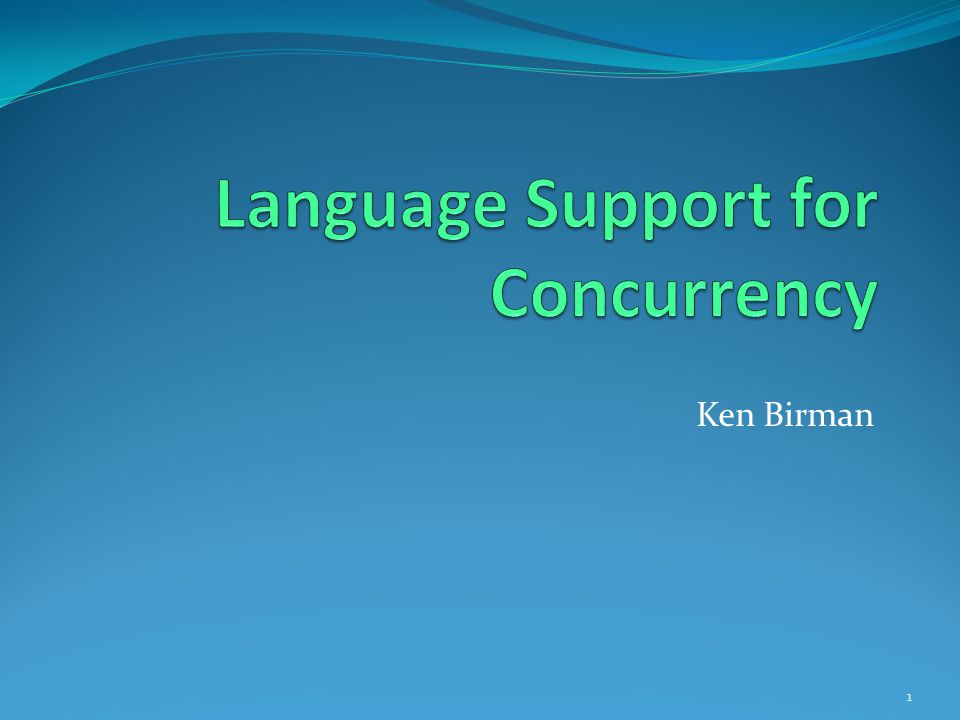 Language Support for Concurrency

Ken Birman

1